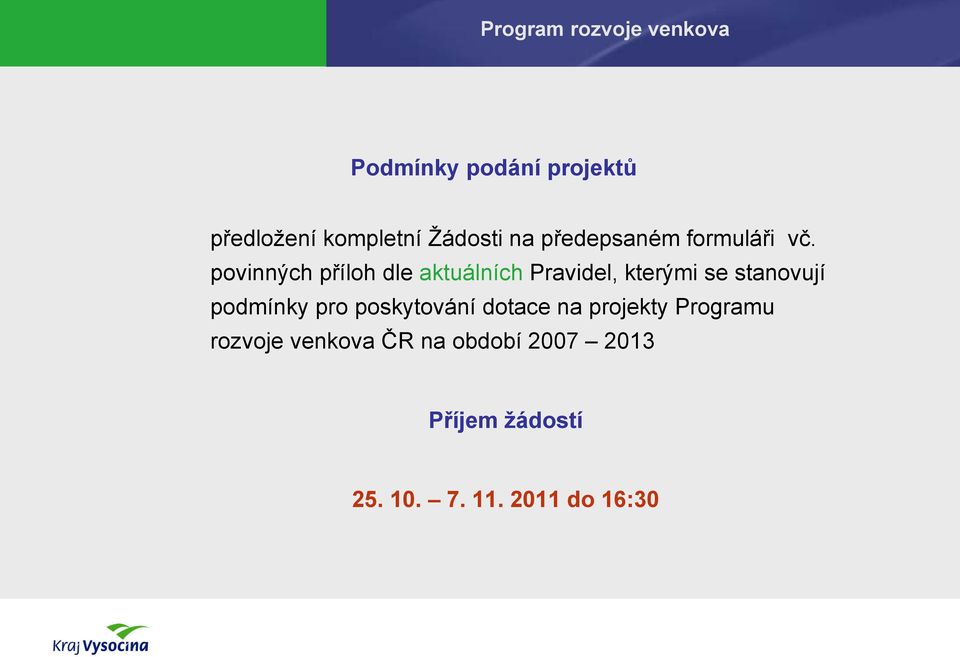 Program rozvoje venkova

Podmínky podání projektů

předložení kompletní Žádosti na předepsaném formuláři vč. povinných příloh dle aktuálních Pravidel, kterými se stanovují podmínky pro poskytování dotace na projekty Programu rozvoje venkova ČR na období 2007 – 2013

Příjem žádostí

25. 10. – 7. 11. 2011 do 16:30

Kraj Vysočina